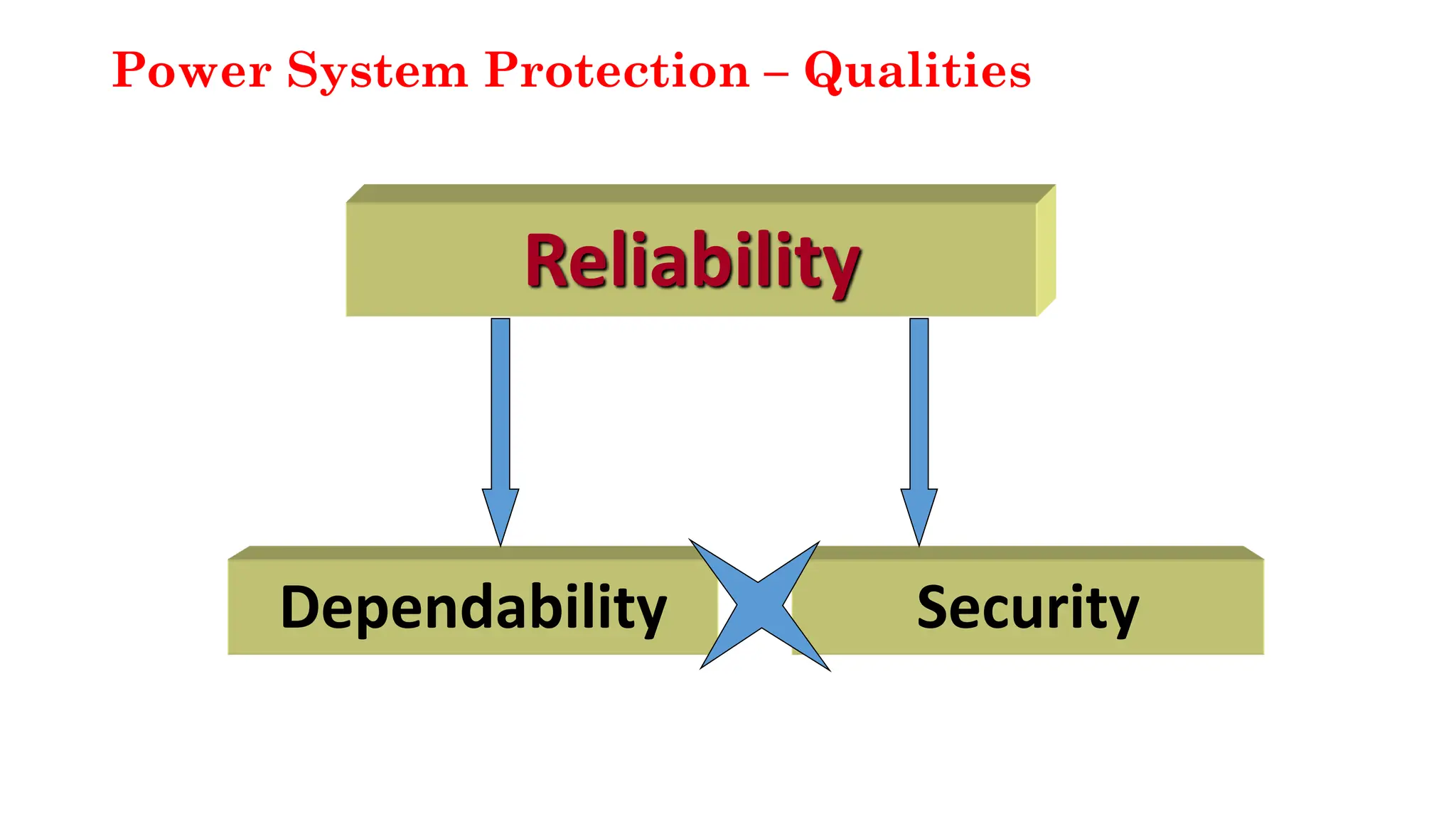 Power System Protection – Qualities

Reliability

Dependability

Security